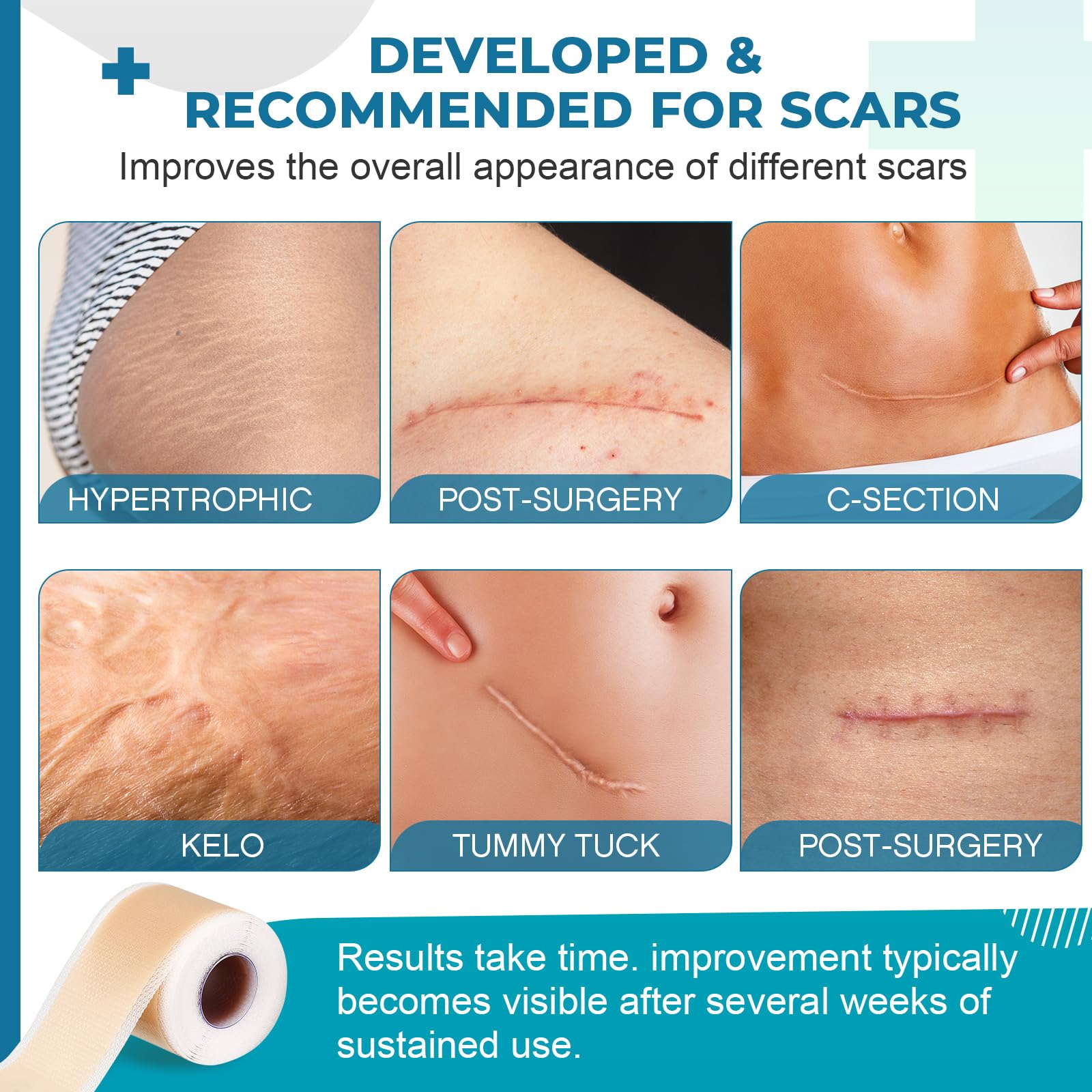 DEVELOPED & RECOMMENDED FOR SCARS

Improves the overall appearance of different scars

HYPERTROPHIC

POST-SURGERY

C-SECTION

KELO

TUMMY TUCK

POST-SURGERY

Results take time. improvement typically becomes visible after several weeks of sustained use.